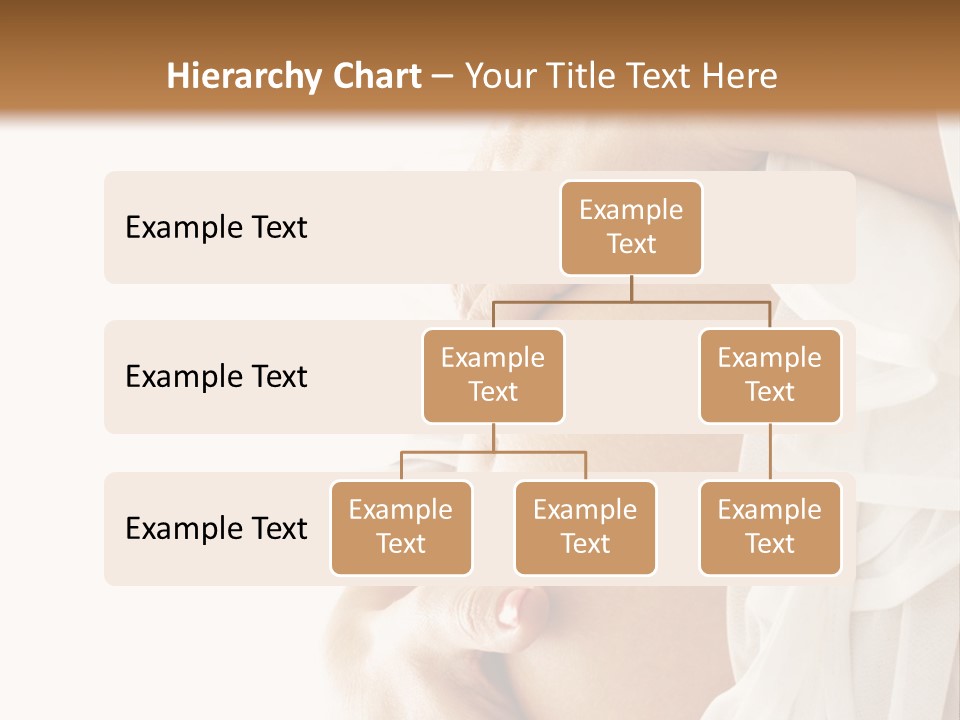 Hierarchy Chart – Your Title Text Here

Example Text

Example Text

Example Text

Example Text

Example Text

Example Text

Example Text

Example Text

Example Text